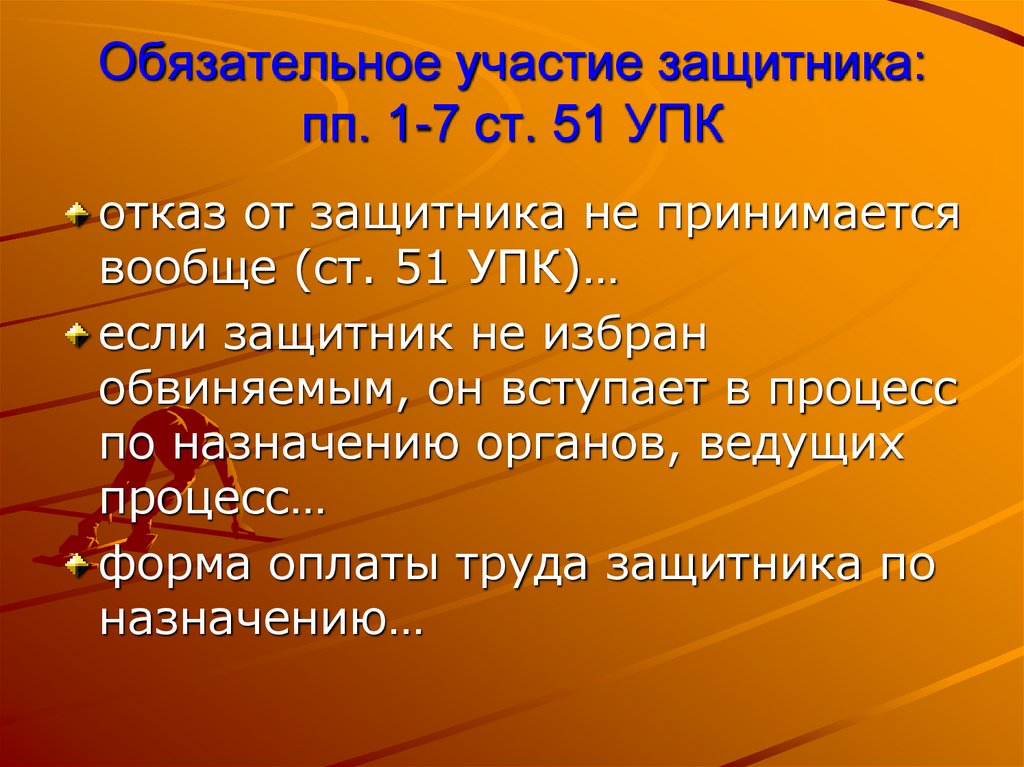 Обязательное участие защитника: пп. 1-7 ст. 51 УПК

отказ от защитника не принимается вообще (ст. 51 УПК)…

если защитник не избран обвиняемым, он вступает в процесс по назначению органов, ведущих процесс…

форма оплаты труда защитника по назначению…